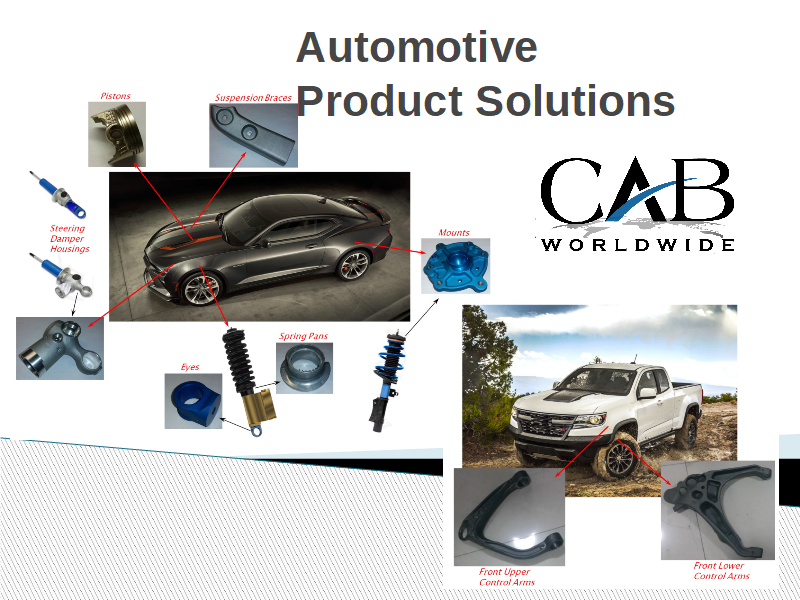 Automotive
Product Solutions

Pistons

Suspension Braces

CAB
WORLDWIDE

Steering Damper Housings

Mounts

Spring Pans

Eyes

Front Upper Control Arms

Front Lower Control Arms